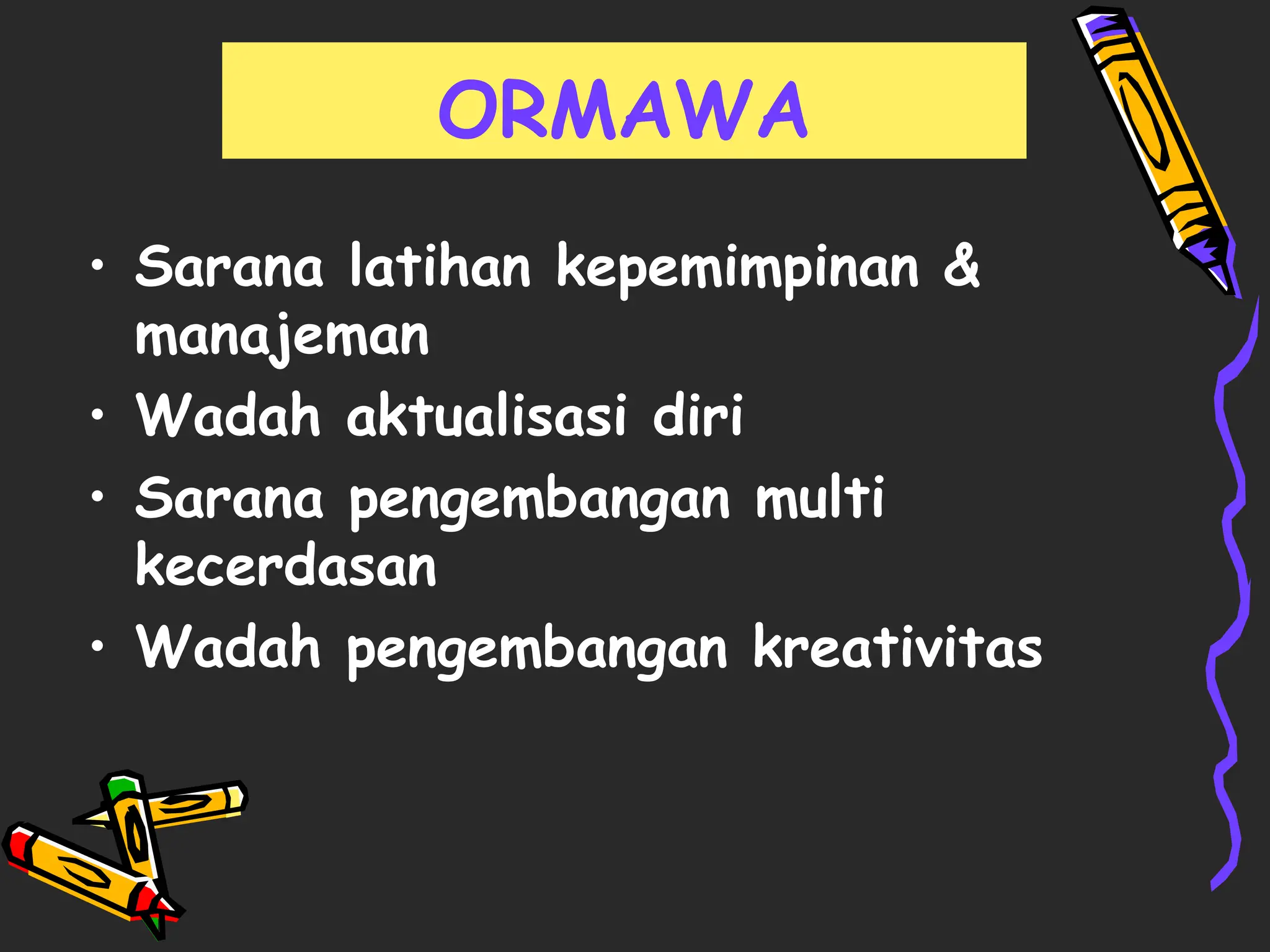 ORMAWA

• Sarana latihan kepemimpinan & manajeman
• Wadah aktualisasi diri
• Sarana pengembangan multi kecerdasan
• Wadah pengembangan kreativitas